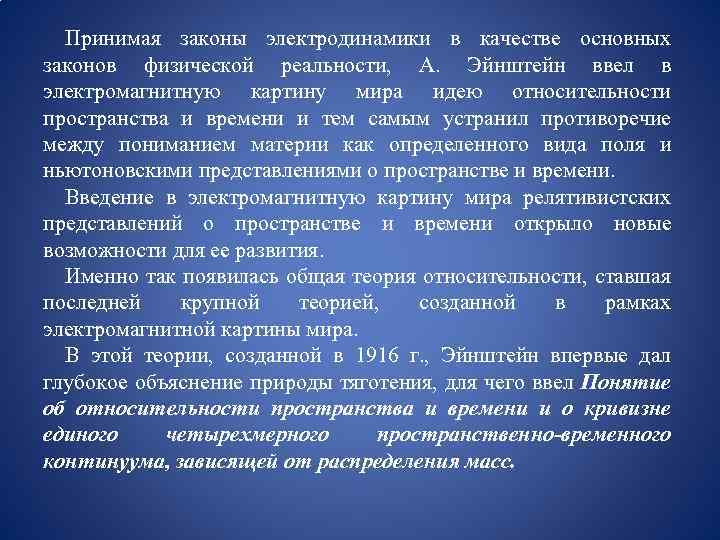 Принимая законы электродинамики в качестве основных законов физической реальности, А. Эйнштейн ввел в электромагнитную картину мира идею относительности пространства и времени и тем самым устранил противоречие между пониманием материи как определенного вида поля и ньютоновскими представлениями о пространстве и времени.

Введение в электромагнитную картину мира релятивистских представлений о пространстве и времени открыло новые возможности для ее развития.

Именно так появилась общая теория относительности, ставшая последней крупной теорией, созданной в рамках электромагнитной картины мира.

В этой теории, созданной в 1916 г., Эйнштейн впервые дал глубокое объяснение природы тяготения, для чего ввел Понятие об относительности пространства и времени и о кривизне единого четырехмерного пространственно-временного континуума, зависящей от распределения масс.